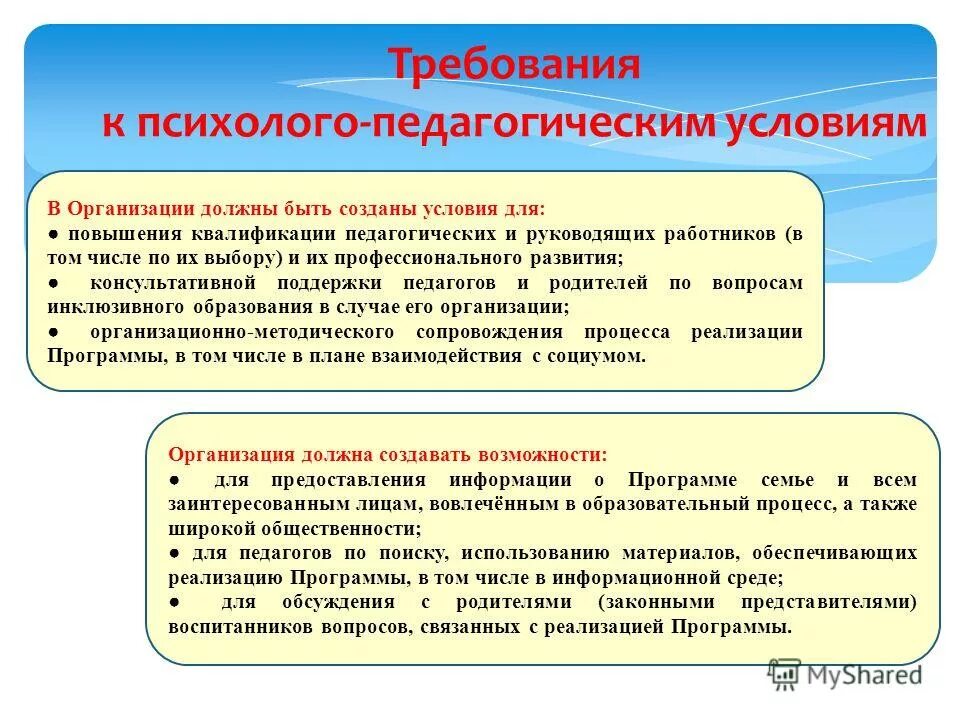 Требования к психолого-педагогическим условиям

В Организации должны быть созданы условия для:
● повышения квалификации педагогических и руководящих работников (в том числе по их выбору) и их профессионального развития;
● консультативной поддержки педагогов и родителей по вопросам инклюзивного образования в случае его организации;
● организационно-методического сопровождения процесса реализации Программы, в том числе в плане взаимодействия с социумом.

Организация должна создавать возможности:
● для предоставления информации о Программе семье и всем заинтересованным лицам, вовлечённым в образовательный процесс, а также широкой общественности;
● для педагогов по поиску, использованию материалов, обеспечивающих реализацию Программы, в том числе в информационной среде;
● для обсуждения с родителями (законными представителями) воспитанников вопросов, связанных с реализацией Программы.

MyShared